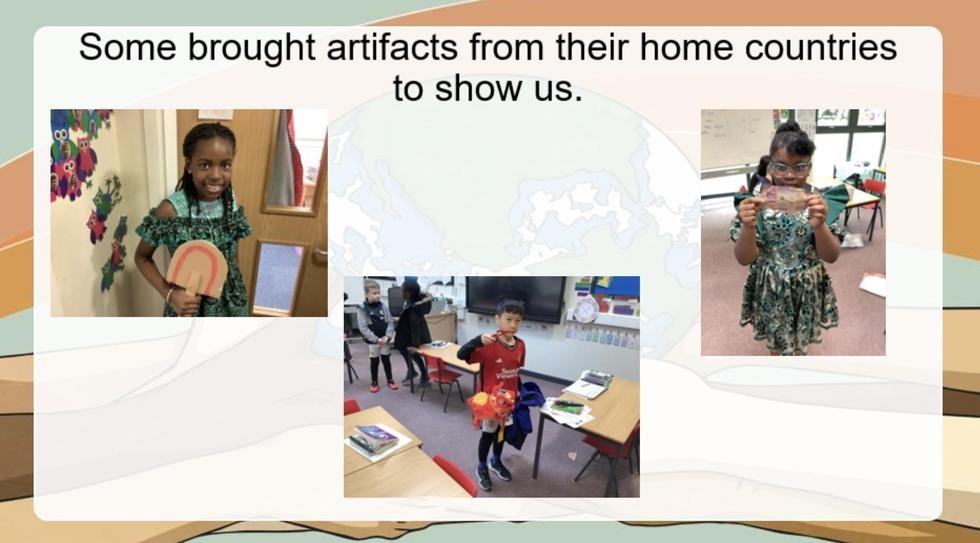 Some brought artifacts from their home countries to show us.